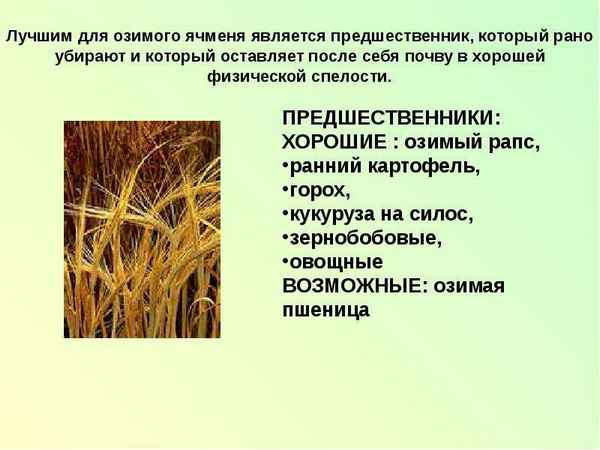 Лучшим для озимого ячменя является предшественник, который рано убирают и который оставляет после себя почву в хорошей физической спелости.

ПРЕДШЕСТВЕННИКИ:
ХОРОШИЕ : озимый рапс,
•ранний картофель,
•горох,
•кукуруза на силос,
•зернобобовые,
•овощные
ВОЗМОЖНЫЕ: озимая пшеница